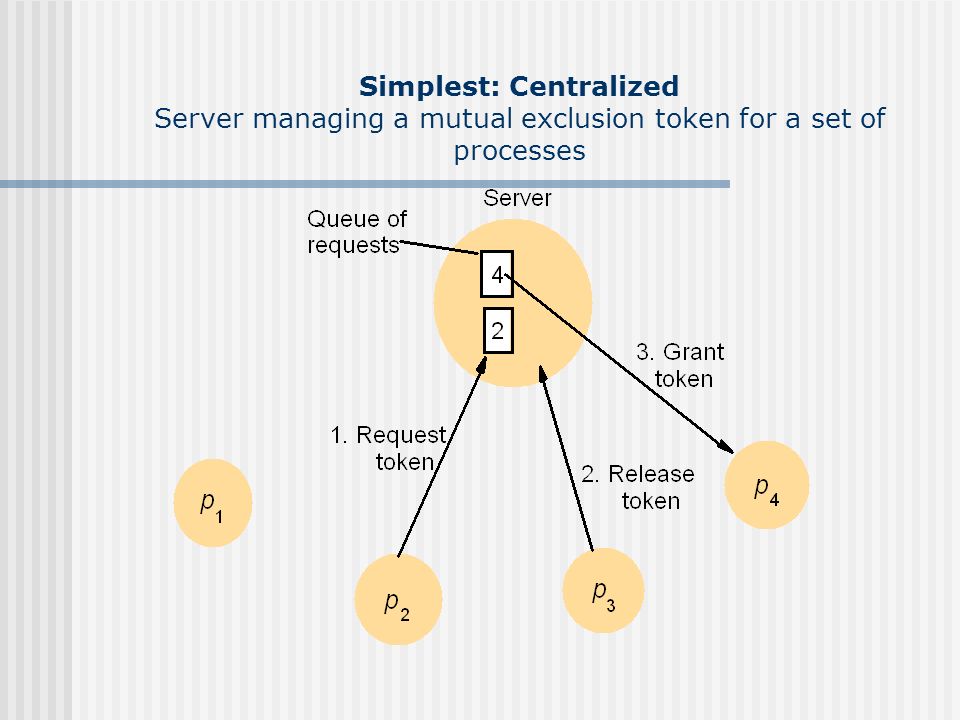 Simplest: Centralized
Server managing a mutual exclusion token for a set of processes

Server

Queue of requests

4

2

3. Grant token

1. Request token

2. Release token

$p_1$

$p_2$

$p_3$

$p_4$